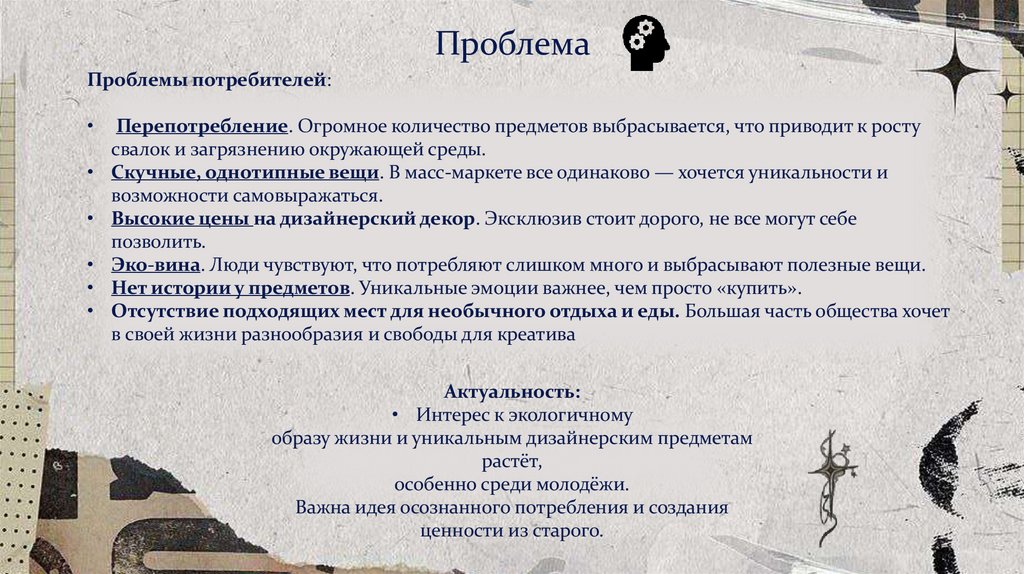 Проблема

Проблемы потребителей:

• Перепотребление. Огромное количество предметов выбрасывается, что приводит к росту свалок и загрязнению окружающей среды.
• Скучные, однотипные вещи. В масс-маркете все одинаково — хочется уникальности и возможности самовыражаться.
• Высокие цены на дизайнерский декор. Эксклюзив стоит дорого, не все могут себе позволить.
• Эко-вина. Люди чувствуют, что потребляют слишком много и выбрасывают полезные вещи.
• Нет истории у предметов. Уникальные эмоции важнее, чем просто «купить».
• Отсутствие подходящих мест для необычного отдыха и еды. Большая часть общества хочет в своей жизни разнообразия и свободы для креатива

Актуальность:
• Интерес к экологичному образу жизни и уникальным дизайнерским предметам растёт, особенно среди молодёжи.
Важна идея осознанного потребления и создания ценности из старого.